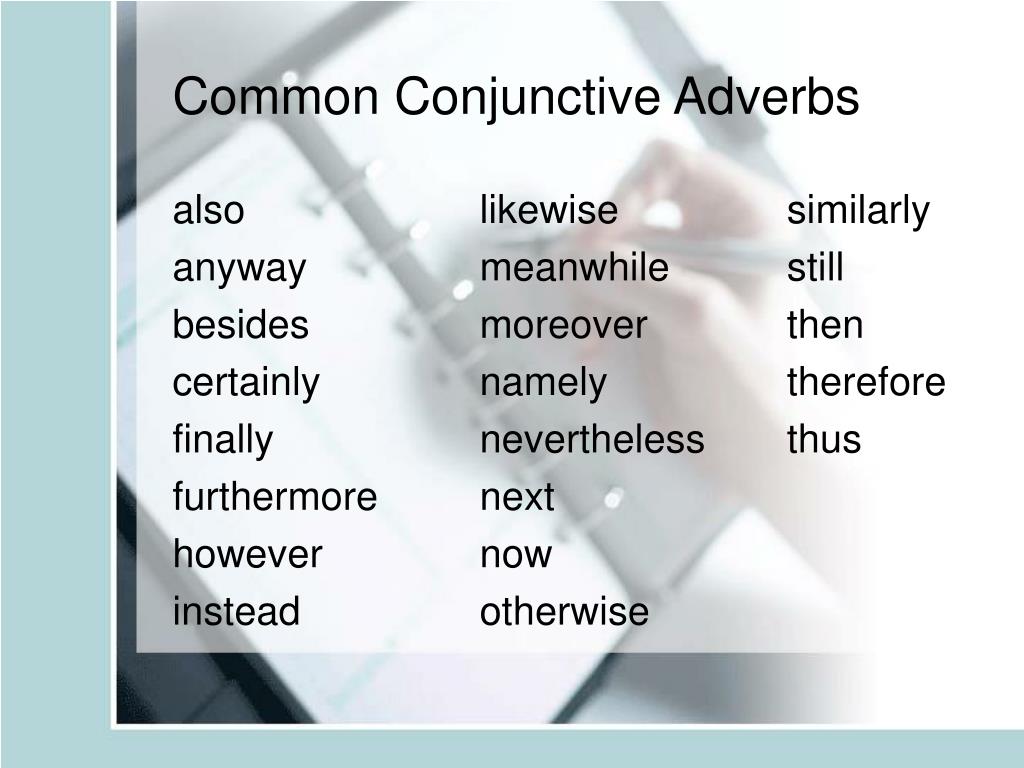 Common Conjunctive Adverbs

also
anyway
besides
certainly
finally
furthermore
however
instead

likewise
meanwhile
moreover
namely
nevertheless
next
now
otherwise

similarly
still
then
therefore
thus